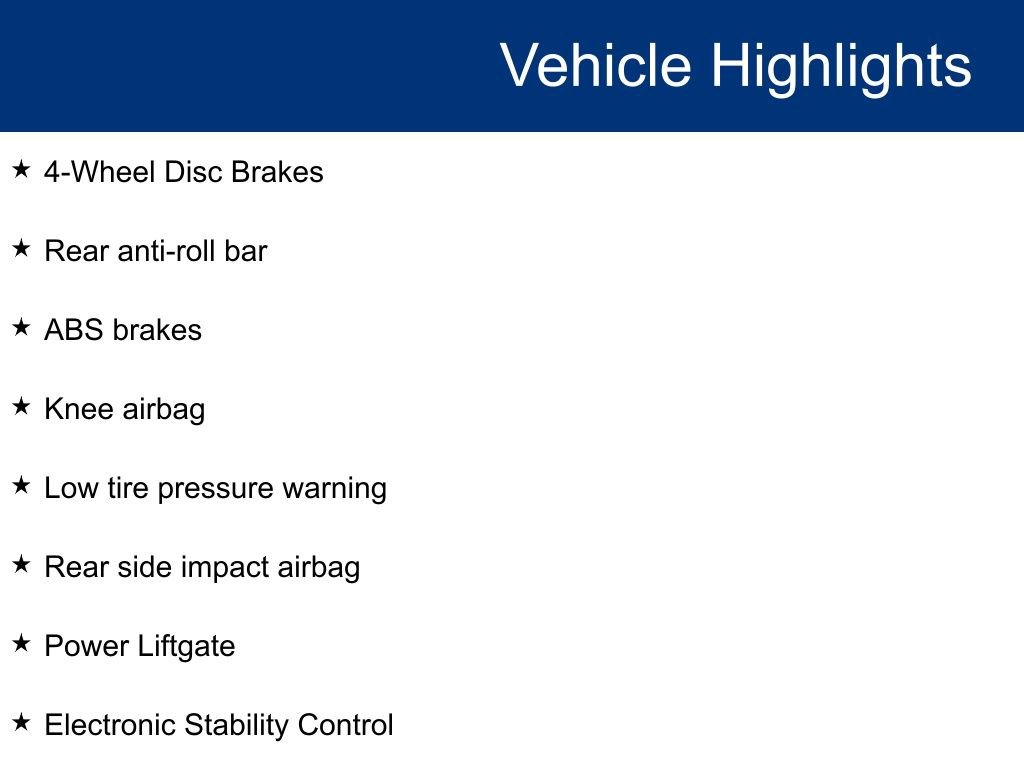 Vehicle Highlights

★ 4-Wheel Disc Brakes

★ Rear anti-roll bar

★ ABS brakes

★ Knee airbag

★ Low tire pressure warning

★ Rear side impact airbag

★ Power Liftgate

★ Electronic Stability Control